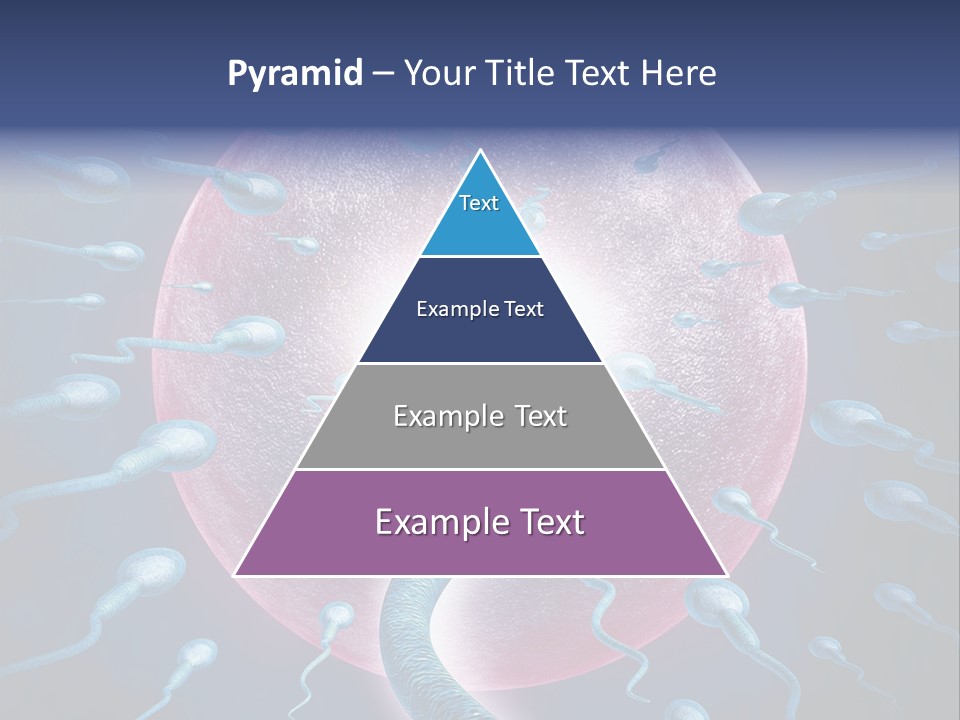 Pyramid – Your Title Text Here

Text

Example Text

Example Text

Example Text